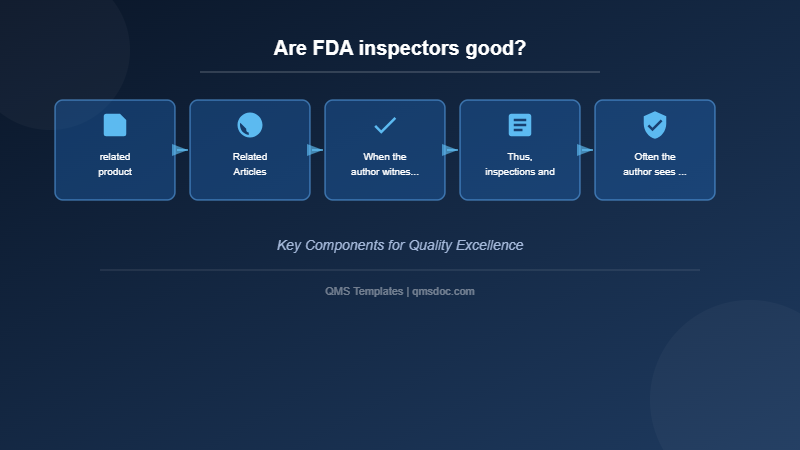 Are FDA inspectors good?

related product

Related Articles

When the author witnes...

Thus, inspections and

Often the author sees ...

Key Components for Quality Excellence

QMS Templates | qmsdoc.com